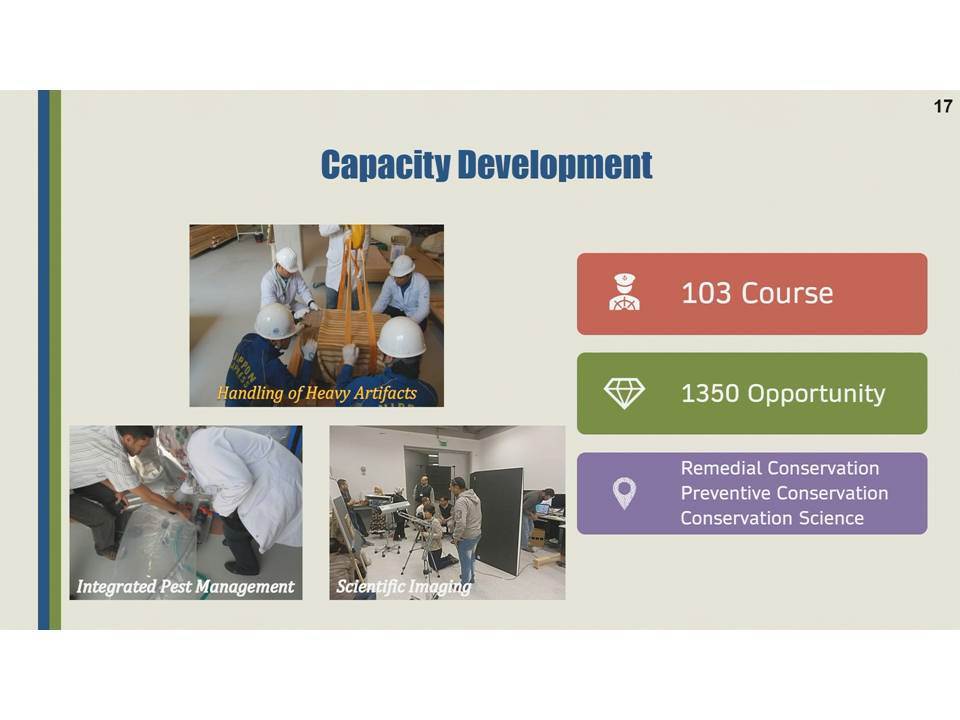 17

Capacity Development

Handling of Heavy Artifacts

Integrated Pest Management

Scientific Imaging

103 Course

1350 Opportunity

Remedial Conservation
Preventive Conservation
Conservation Science